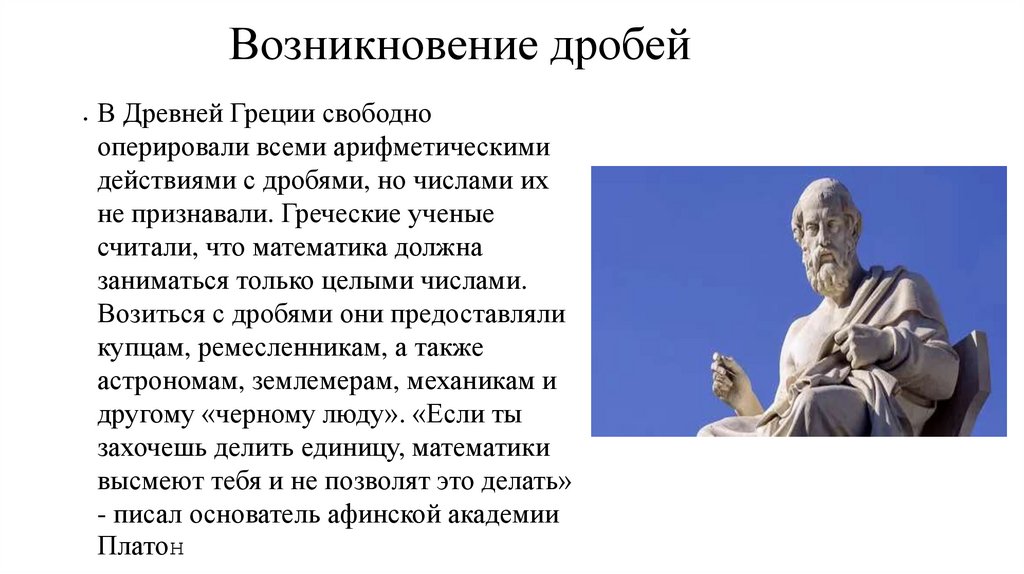 Возникновение дробей

• В Древней Греции свободно оперировали всеми арифметическими действиями с дробями, но числами их не признавали. Греческие ученые считали, что математика должна заниматься только целыми числами. Возиться с дробями они предоставляли купцам, ремесленникам, а также астрономам, землемерам, механикам и другому «черному люду». «Если ты захочешь делить единицу, математики высмеют тебя и не позволят это делать» - писал основатель афинской академии Платон